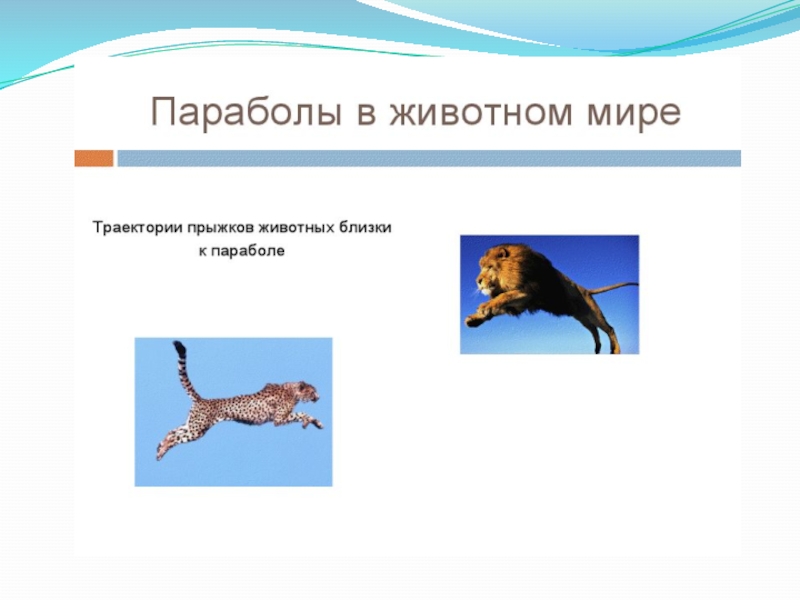 Параболы в животном мире

Траектории прыжков животных близки к параболе